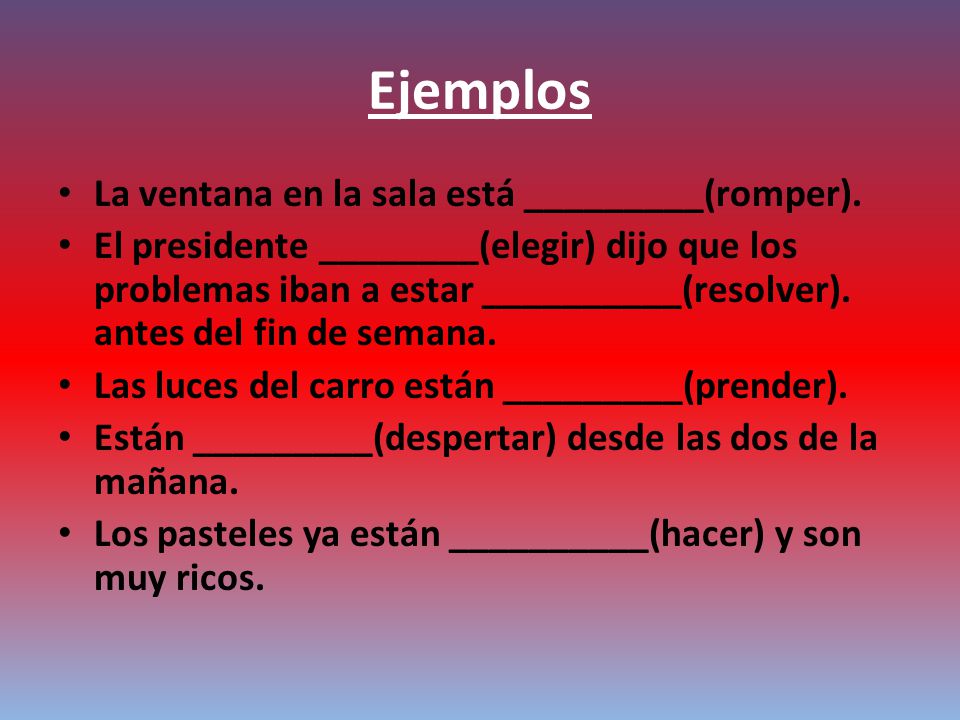 Ejemplos

• La ventana en la sala está _________(romper).
• El presidente ________(elegir) dijo que los problemas iban a estar __________(resolver). antes del fin de semana.
• Las luces del carro están _________(prender).
• Están _________(despertar) desde las dos de la mañana.
• Los pasteles ya están __________(hacer) y son muy ricos.